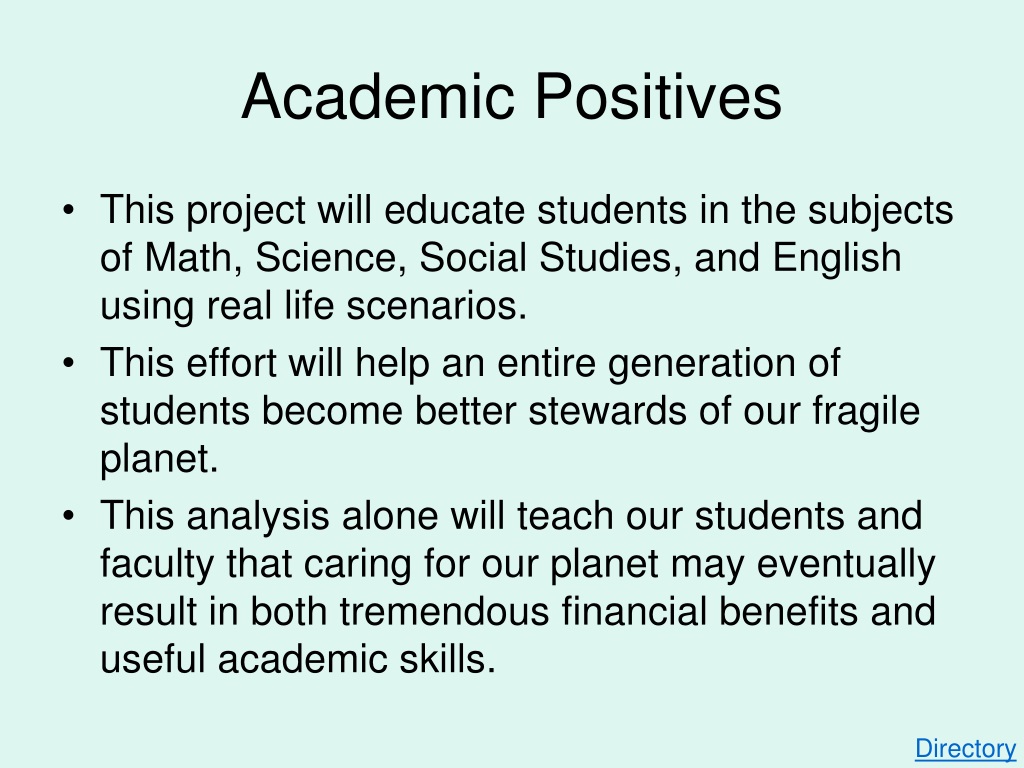 Academic Positives

• This project will educate students in the subjects of Math, Science, Social Studies, and English using real life scenarios.
• This effort will help an entire generation of students become better stewards of our fragile planet.
• This analysis alone will teach our students and faculty that caring for our planet may eventually result in both tremendous financial benefits and useful academic skills.

Directory